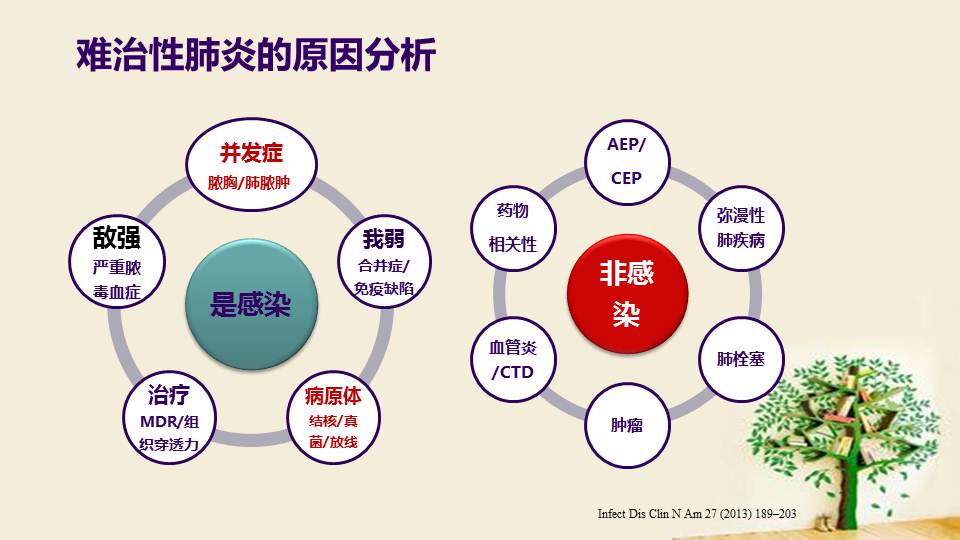 难治性肺炎的原因分析

是感染

并发症
脓胸/肺脓肿

我弱
合并症/免疫缺陷

病原体
结核/真菌/放线

治疗
MDR/组织穿透力

敌强
严重脓毒血症

非感染

AEP/CEP

弥漫性肺疾病

肺栓塞

肿瘤

血管炎/CTD

药物相关性

Infect Dis Clin N Am 27 (2013) 189–203